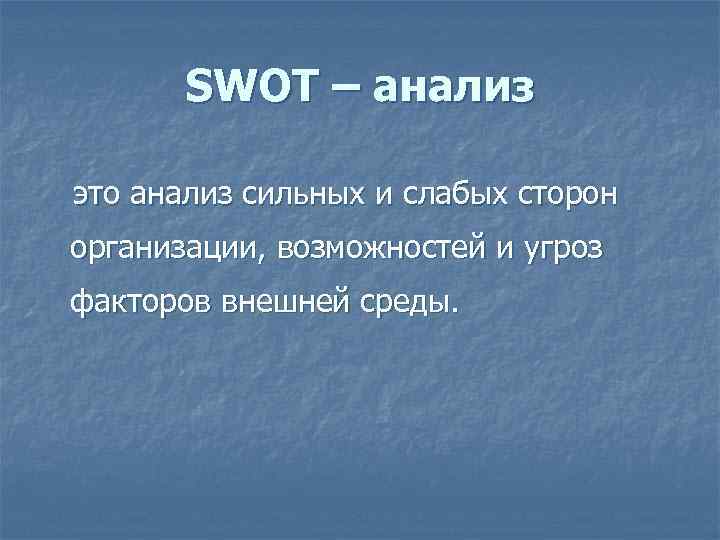 SWOT – анализ

это анализ сильных и слабых сторон организации, возможностей и угроз факторов внешней среды.